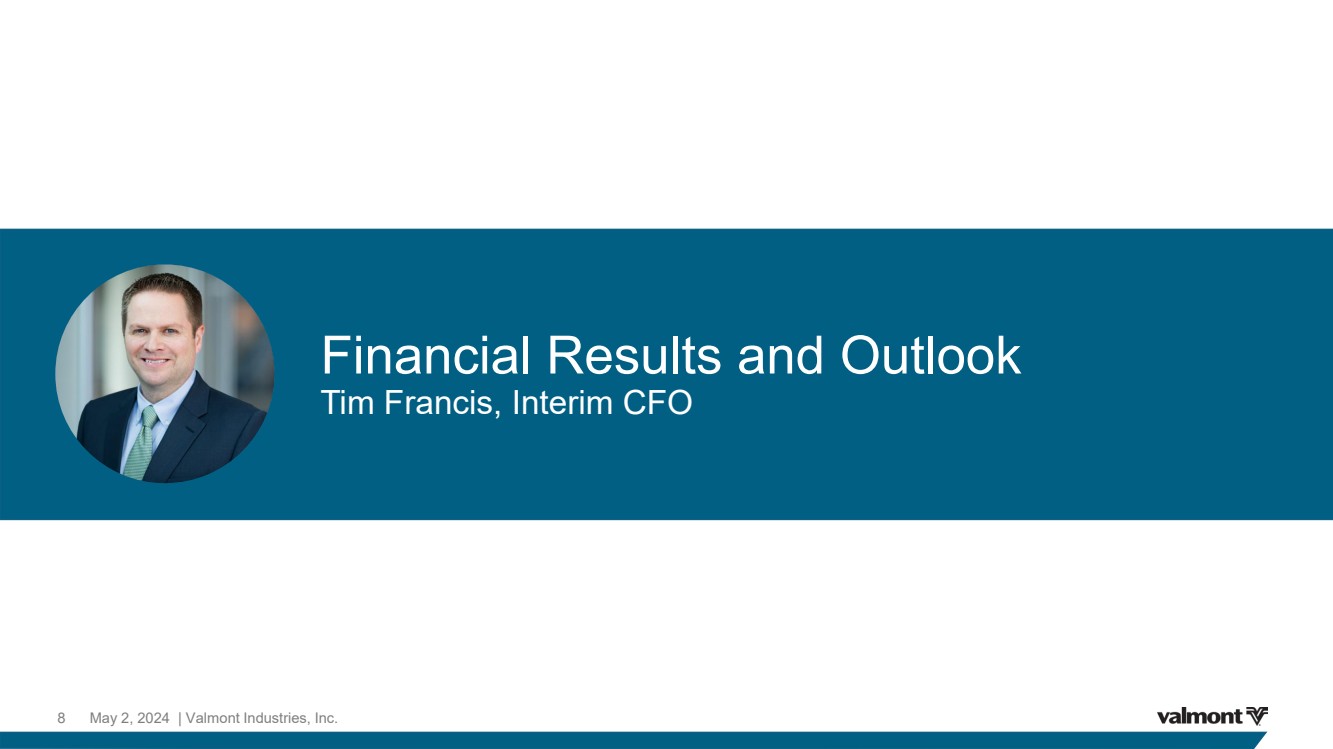 Financial Results and Outlook
Tim Francis, Interim CFO

8 May 2, 2024 | Valmont Industries, Inc.

valmont